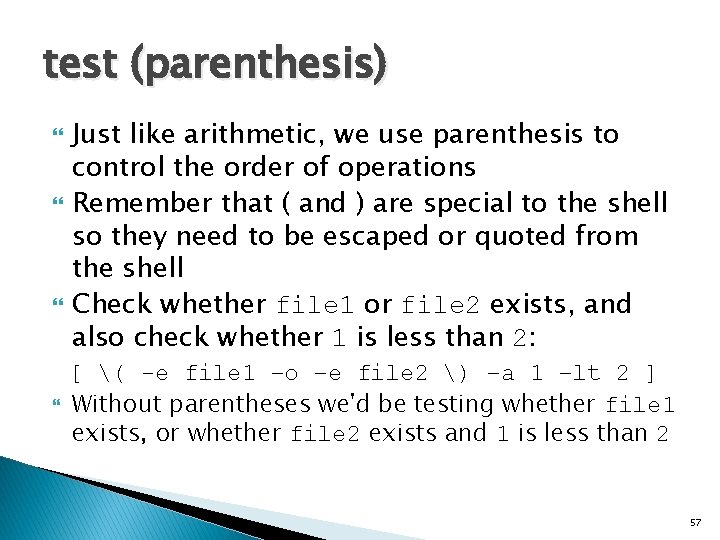 test (parenthesis)

Just like arithmetic, we use parenthesis to control the order of operations

Remember that ( and ) are special to the shell so they need to be escaped or quoted from the shell

Check whether file1 or file2 exists, and also check whether 1 is less than 2:

[ \( -e file1 -o -e file2 \) -a 1 -lt 2 ]

Without parentheses we'd be testing whether file1 exists, or whether file2 exists and 1 is less than 2

57